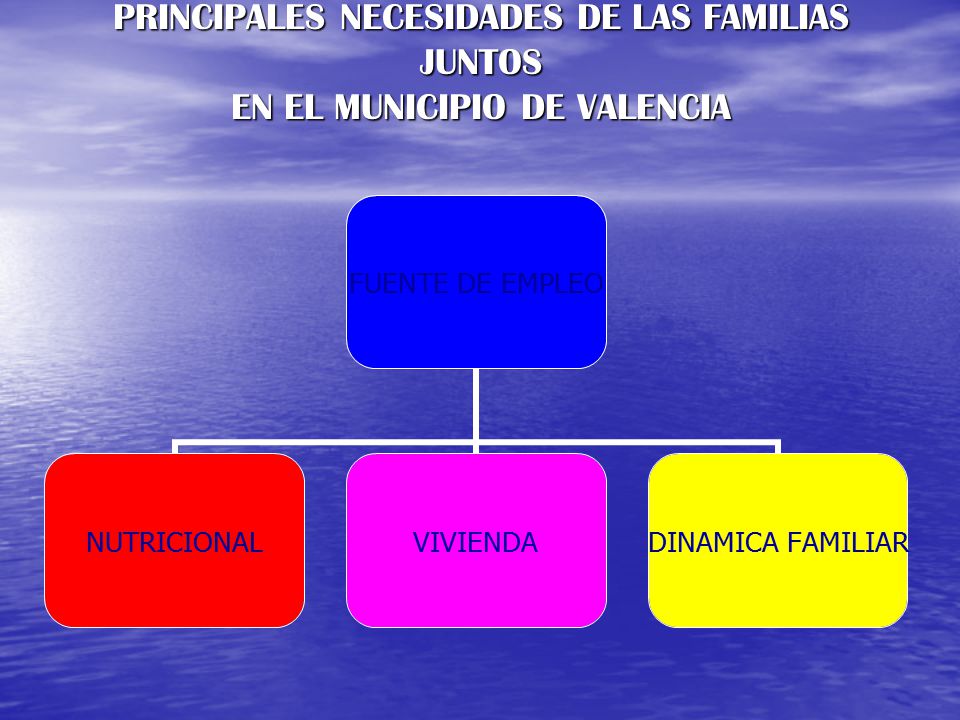 PRINCIPALES NECESIDADES DE LAS FAMILIAS JUNTOS
EN EL MUNICIPIO DE VALENCIA

FUENTE DE EMPLEO

NUTRICIONAL

VIVIENDA

DINAMICA FAMILIAR